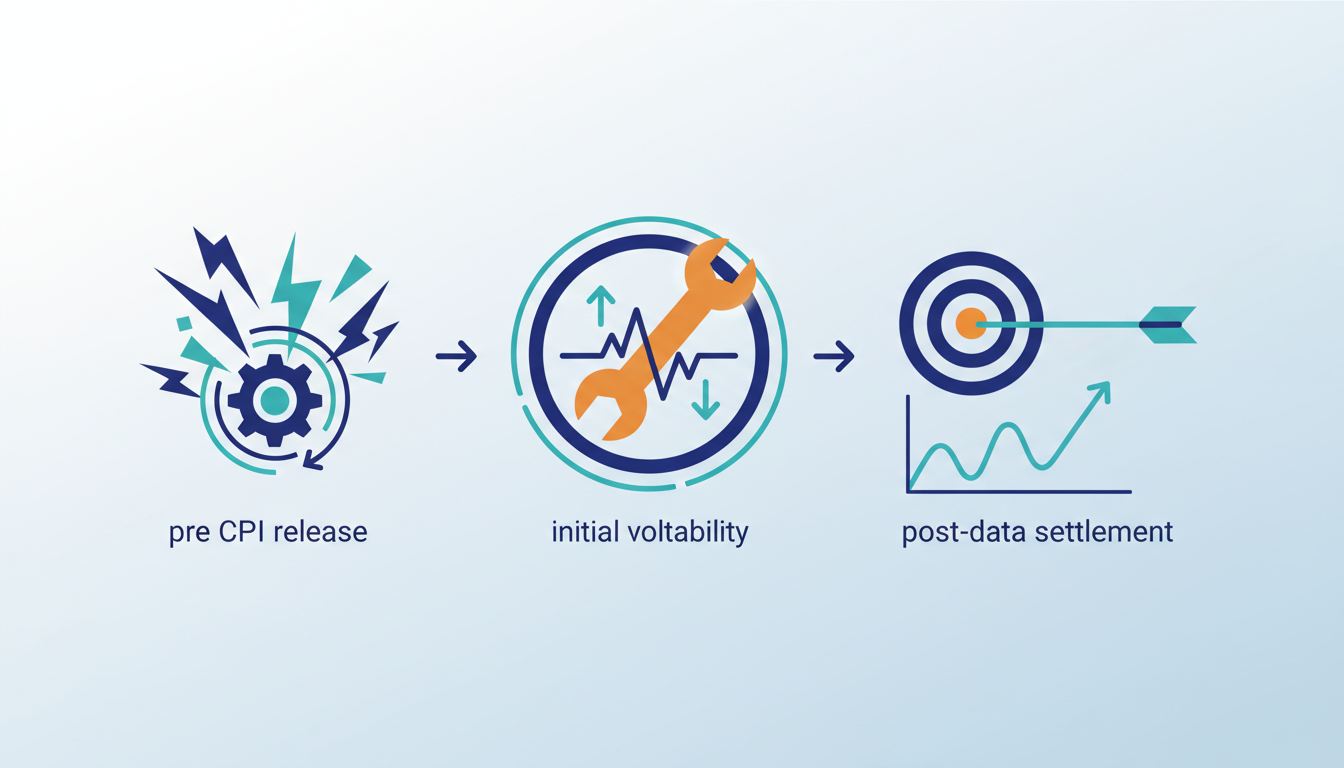 pre CPI release

initial voltability

post-data settlement